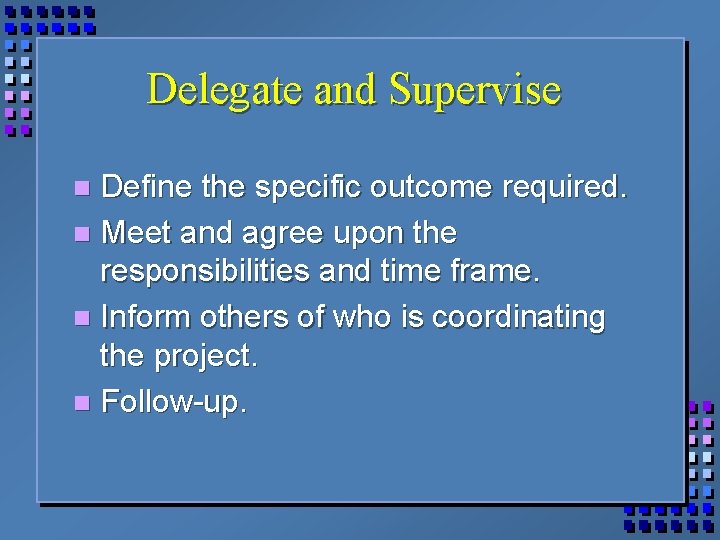 Delegate and Supervise

- Define the specific outcome required.
- Meet and agree upon the responsibilities and time frame.
- Inform others of who is coordinating the project.
- Follow-up.